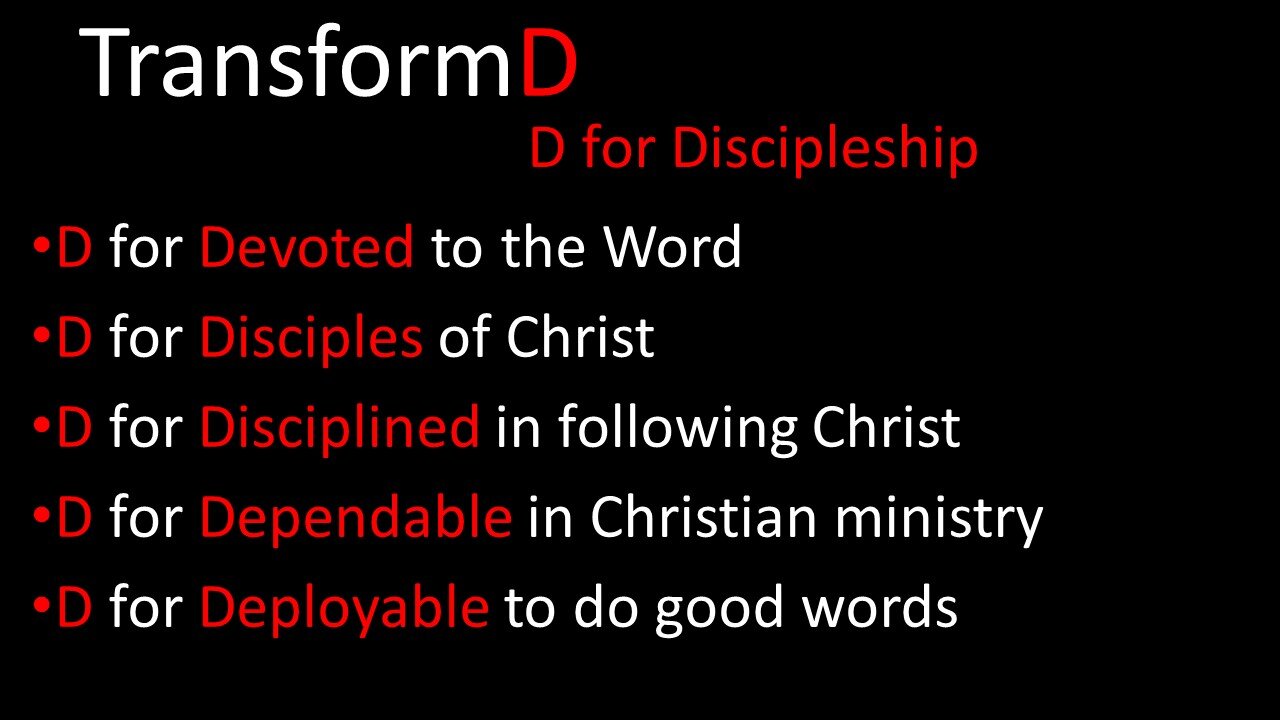 TransformD

D for Discipleship

• D for Devoted to the Word
• D for Disciples of Christ
• D for Disciplined in following Christ
• D for Dependable in Christian ministry
• D for Deployable to do good words